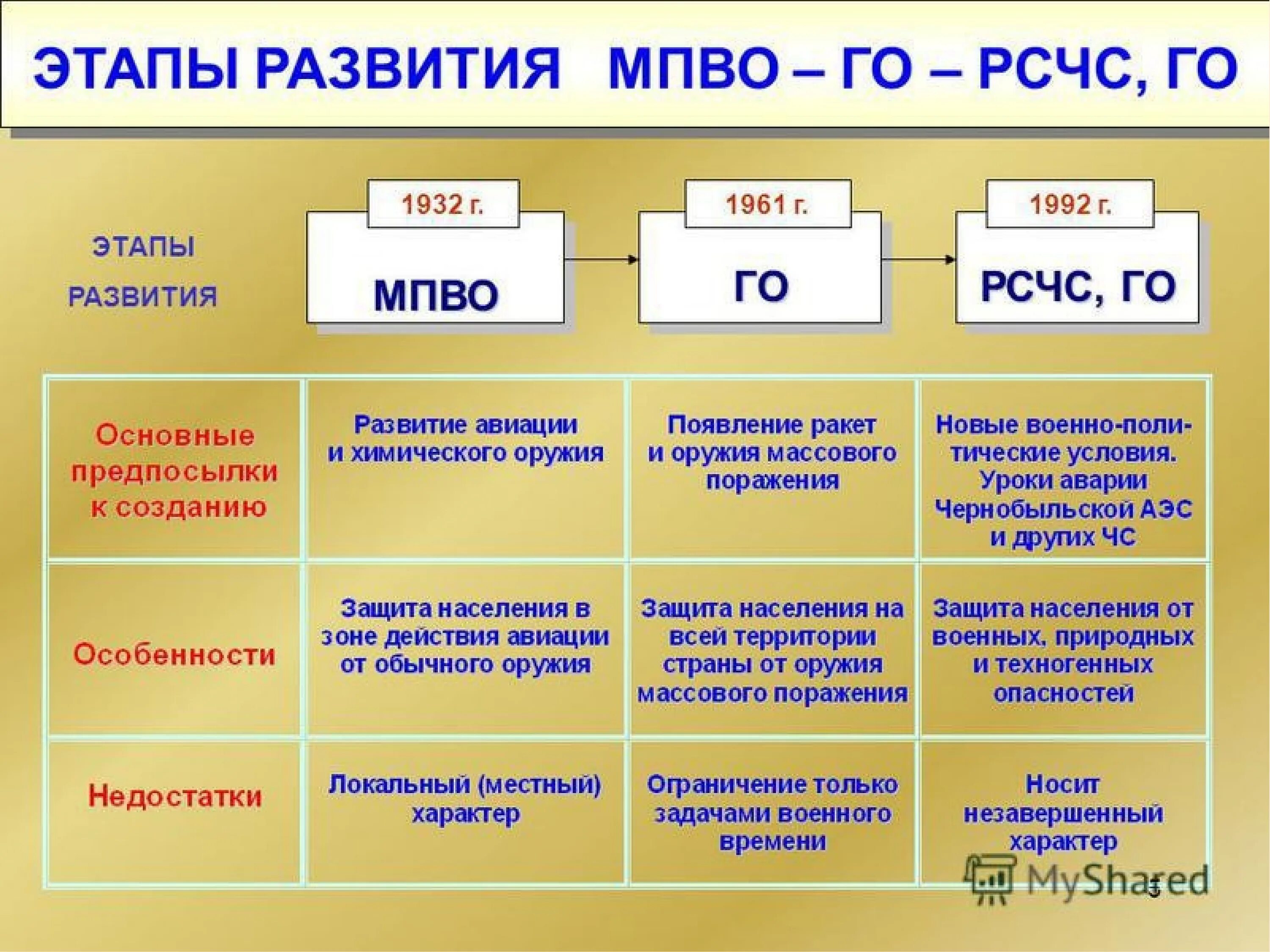 ЭТАПЫ РАЗВИТИЯ МПВО – ГО – РСЧС, ГО

ЭТАПЫ РАЗВИТИЯ

1932 г.
МПВО

1961 г.
ГО

1992 г.
РСЧС, ГО

| Основные предпосылки к созданию | Развитие авиации и химического оружия | Появление ракет и оружия массового поражения | Новые военно-политические условия. Уроки аварии Чернобыльской АЭС и других ЧС |
|---|---|---|---|
| Особенности | Защита населения в зоне действия авиации от обычного оружия | Защита населения на всей территории страны от оружия массового поражения | Защита населения от военных, природных и техногенных опасностей |
| Недостатки | Локальный (местный) характер | Ограничение только задачами военного времени | Носит незавершенный характер |

MyShared

5